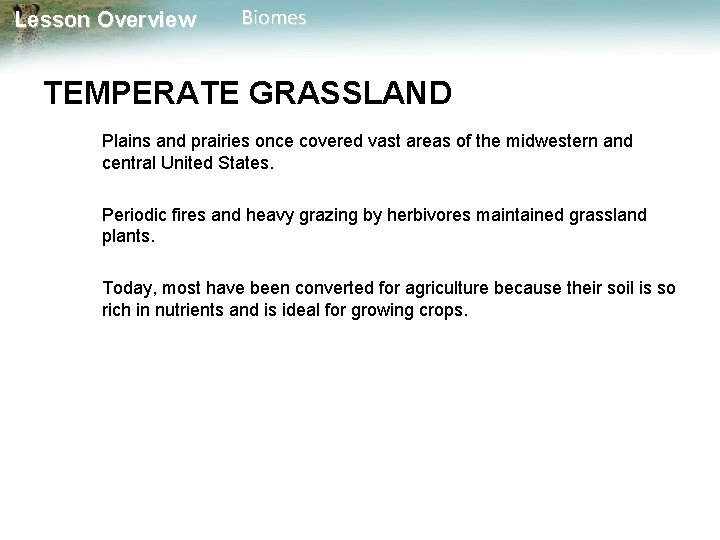 Lesson Overview Biomes

TEMPERATE GRASSLAND

Plains and prairies once covered vast areas of the midwestern and central United States.

Periodic fires and heavy grazing by herbivores maintained grassland plants.

Today, most have been converted for agriculture because their soil is so rich in nutrients and is ideal for growing crops.